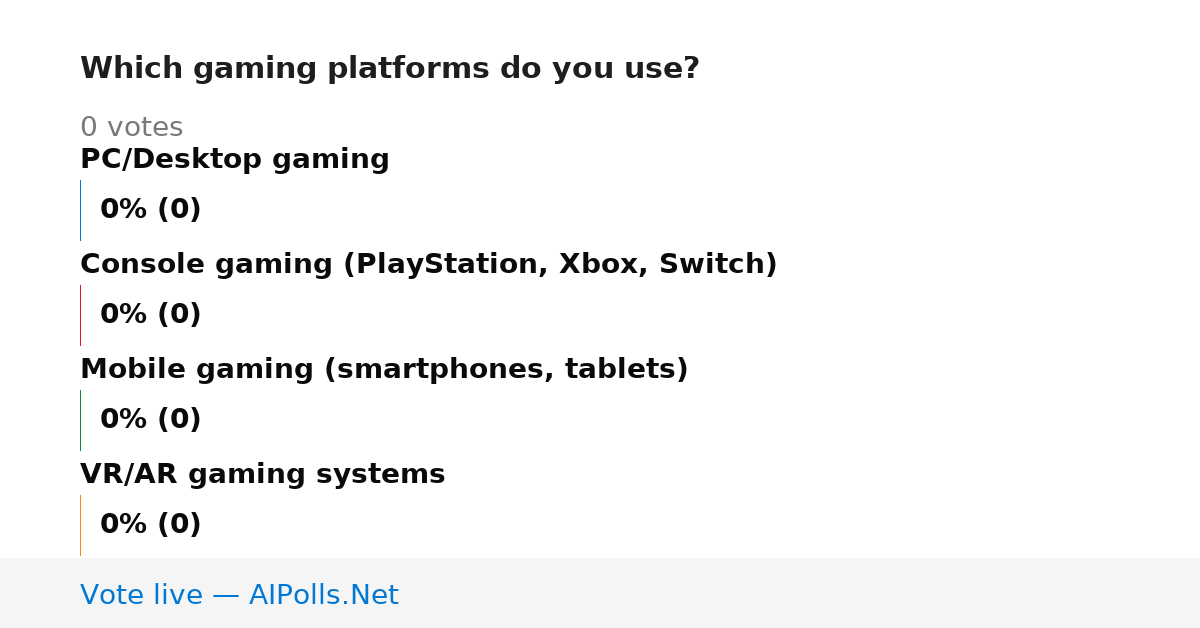 Which gaming platforms do you use?

0 votes

PC/Desktop gaming

0% (0)

Console gaming (PlayStation, Xbox, Switch)

0% (0)

Mobile gaming (smartphones, tablets)

0% (0)

VR/AR gaming systems

0% (0)

Vote live — AIPolls.Net